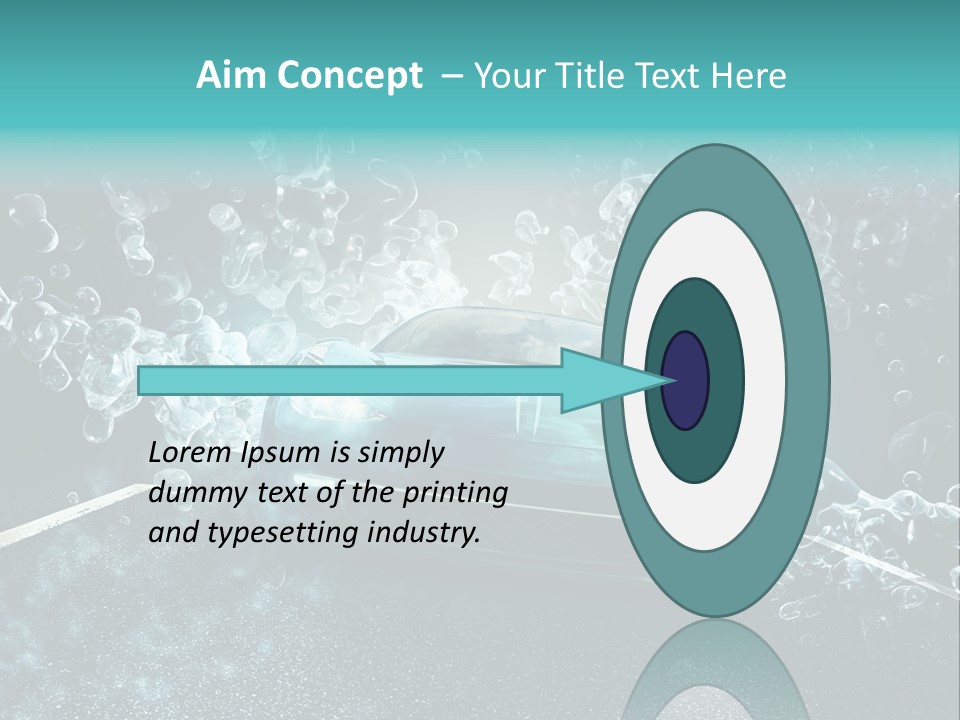 Aim Concept – Your Title Text Here

Lorem Ipsum is simply dummy text of the printing and typesetting industry.